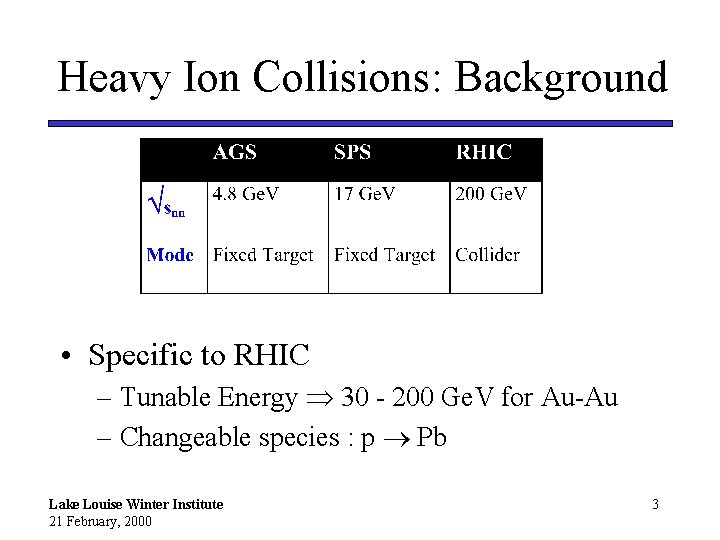 Heavy Ion Collisions: Background

| | AGS | SPS | RHIC |
|---|---|---|---|
| $\sqrt{s_{nn}}$ | 4.8 GeV | 17 GeV | 200 GeV |
| Mode | Fixed Target | Fixed Target | Collider |

• Specific to RHIC
– Tunable Energy $\Rightarrow$ 30 - 200 GeV for Au-Au
– Changeable species : p $\rightarrow$ Pb

Lake Louise Winter Institute
21 February, 2000

3